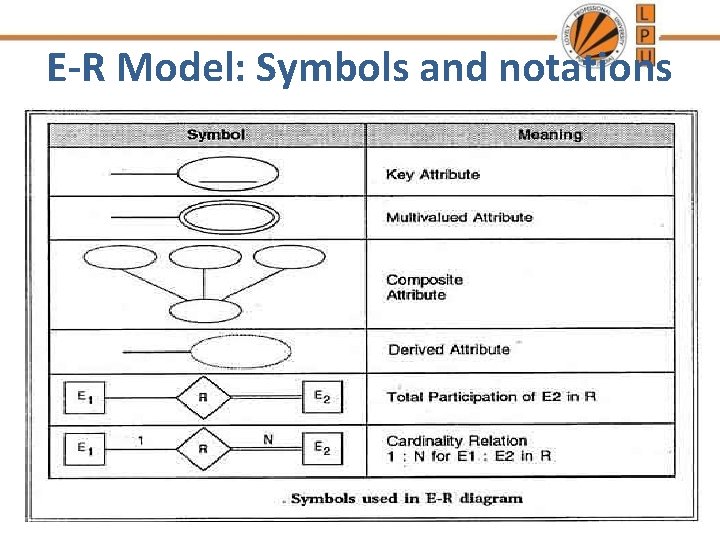 LOVELY PROFESSIONAL UNIVERSITY
L
P
U

E-R Model: Symbols and notations

| Symbol | Meaning |
|---|---|
| | Key Attribute |
| | Multivalued Attribute |
| | Composite Attribute |
| | Derived Attribute |
| $E_1$ R $E_2$ | Total Participation of E2 in R |
| $E_1$ 1 R N $E_2$ | Cardinality Relation 1 : N for E1 : E2 in R |

. Symbols used in E-R diagram